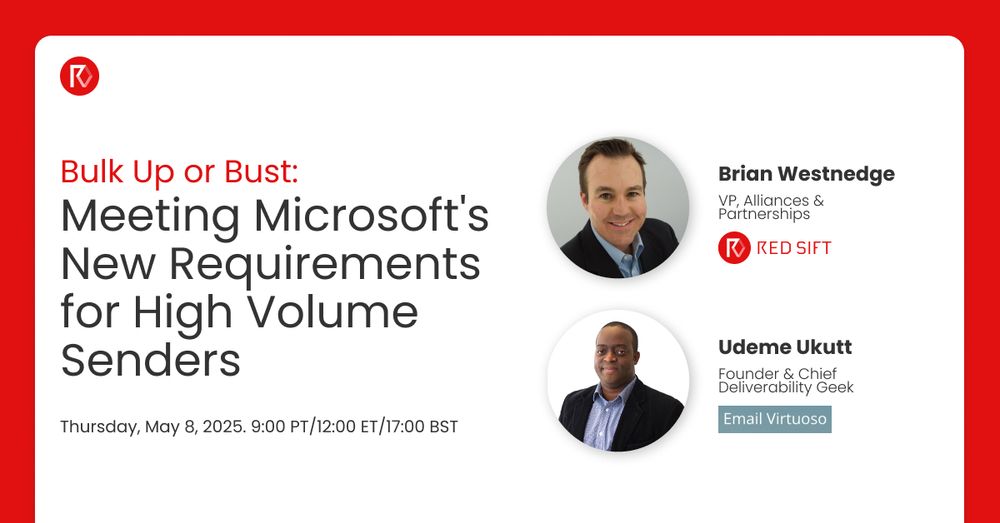 Bulk Up or Bust:
Meeting Microsoft's New Requirements for High Volume Senders

Thursday, May 8, 2025. 9:00 PT/12:00 ET/17:00 BST

Brian Westnedge
VP, Alliances & Partnerships
RED SIFT

Udeme Ukutt
Founder & Chief Deliverability Geek
Email Virtuoso